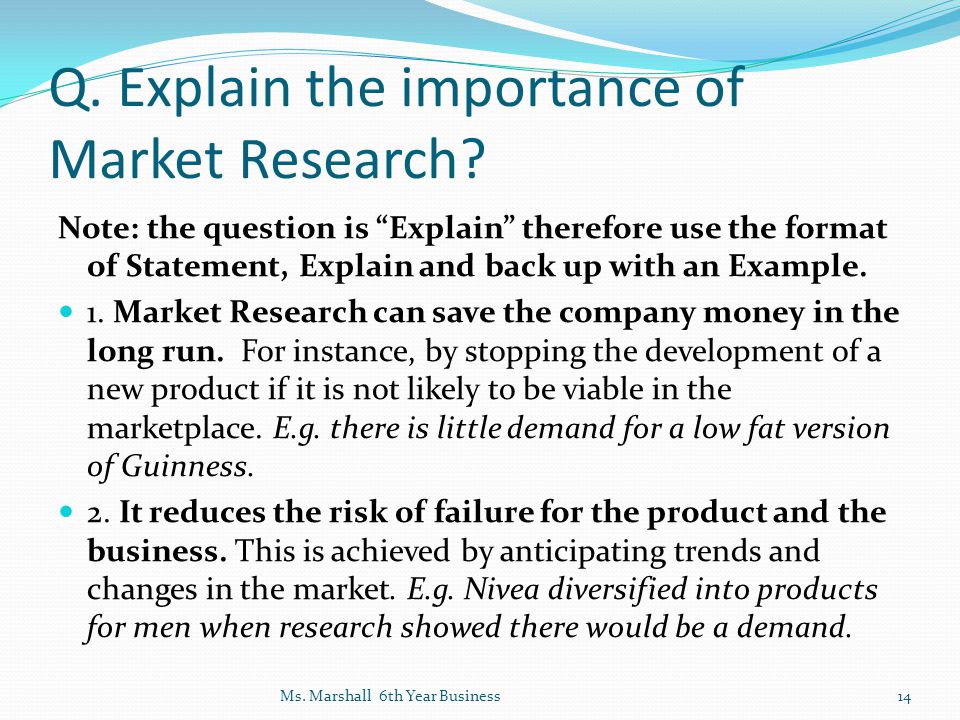 Q. Explain the importance of Market Research?

Note: the question is “Explain” therefore use the format of Statement, Explain and back up with an Example.

1. Market Research can save the company money in the long run. For instance, by stopping the development of a new product if it is not likely to be viable in the marketplace. E.g. there is little demand for a low fat version of Guinness.

2. It reduces the risk of failure for the product and the business. This is achieved by anticipating trends and changes in the market. E.g. Nivea diversified into products for men when research showed there would be a demand.

Ms. Marshall 6th Year Business

14